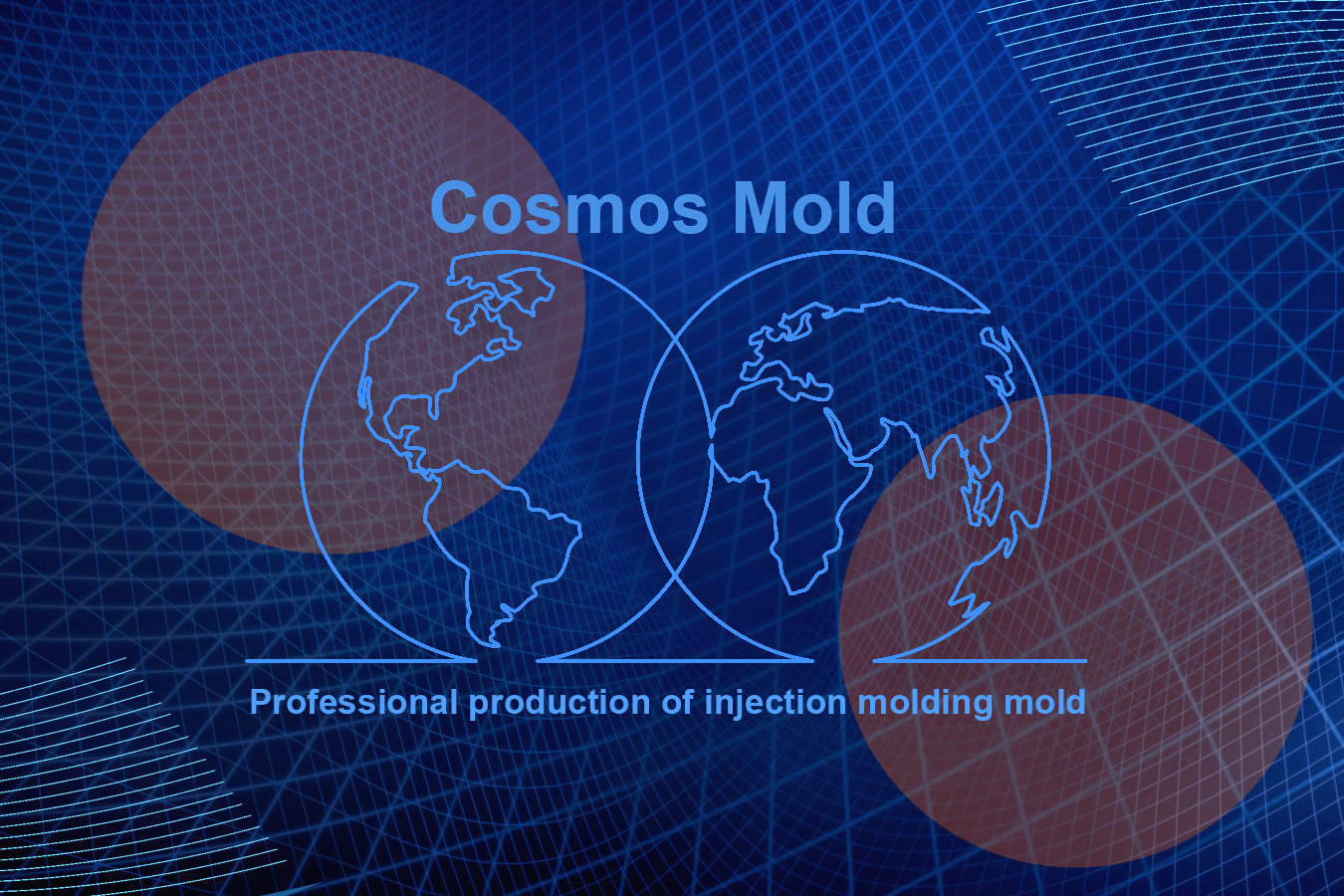 Cosmos Mold

Professional production of injection molding mold